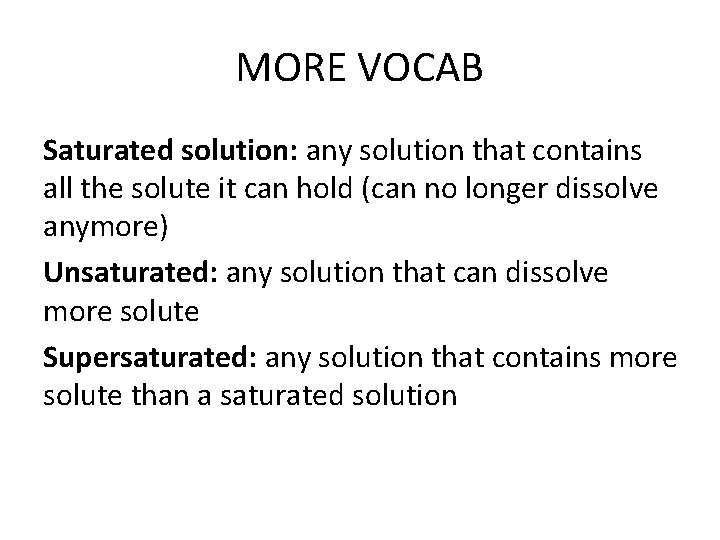 MORE VOCAB

Saturated solution: any solution that contains all the solute it can hold (can no longer dissolve anymore)

Unsaturated: any solution that can dissolve more solute

Supersaturated: any solution that contains more solute than a saturated solution